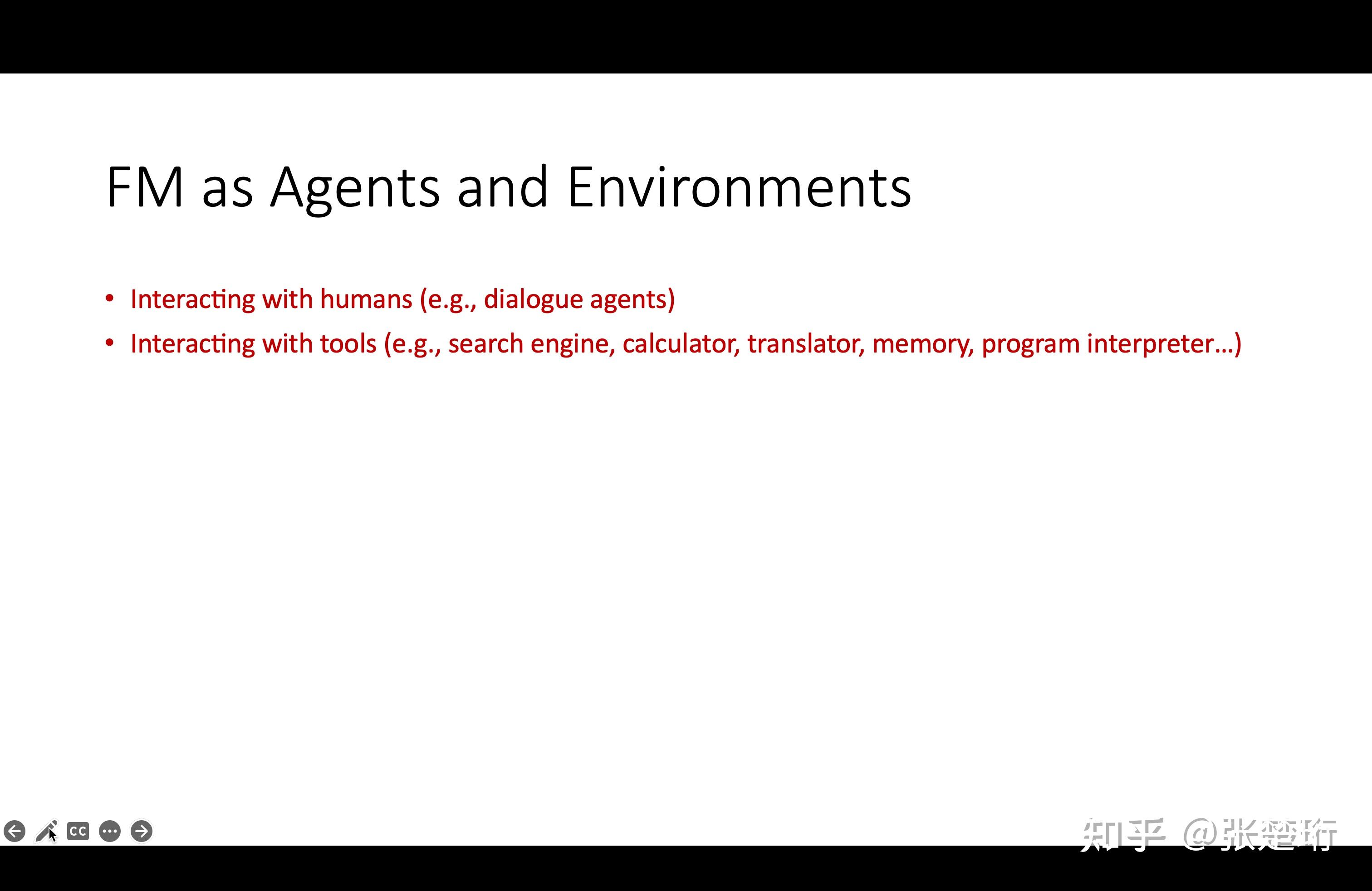 FM as Agents and Environments

• Interacting with humans (e.g., dialogue agents)
• Interacting with tools (e.g., search engine, calculator, translator, memory, program interpreter…)

CC

知乎 @张楚珩